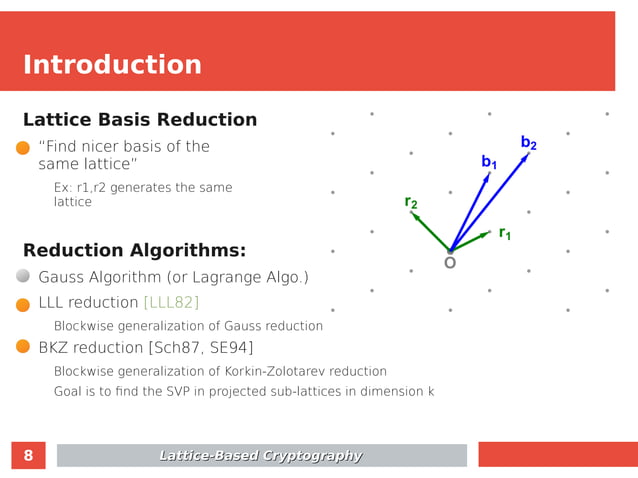 Introduction

Lattice Basis Reduction

"Find nicer basis of the same lattice"

Ex: r1,r2 generates the same lattice

$b_2$

$b_1$

$r_2$

$r_1$

O

Reduction Algorithms:

Gauss Algorithm (or Lagrange Algo.)

LLL reduction [LLL82]

Blockwise generalization of Gauss reduction

BKZ reduction [Sch87, SE94]

Blockwise generalization of Korkin-Zolotarev reduction

Goal is to find the SVP in projected sub-lattices in dimension k

8

Lattice-Based Cryptography